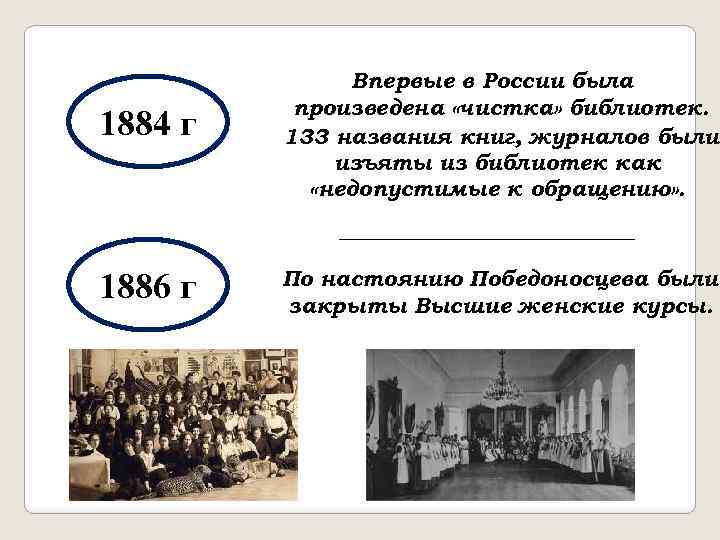 1884 г

Впервые в России была произведена «чистка» библиотек. 133 названия книг, журналов были изъяты из библиотек как «недопустимые к обращению».

1886 г

По настоянию Победоносцева были закрыты Высшие женские курсы.